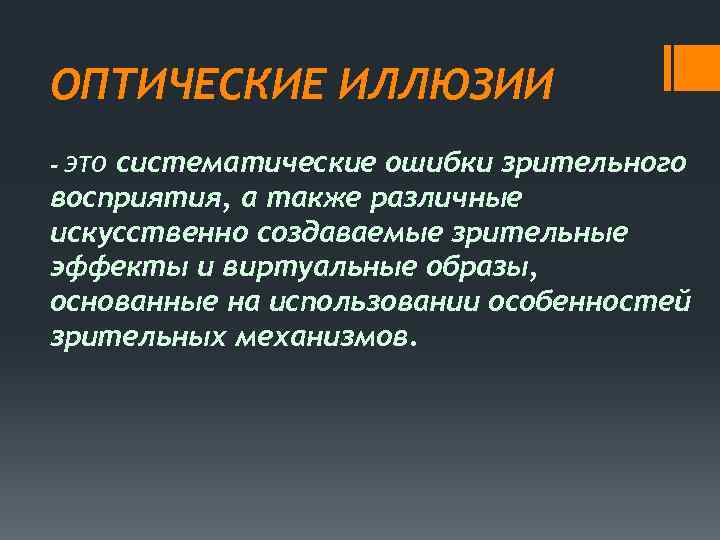 ОПТИЧЕСКИЕ ИЛЛЮЗИИ

- это систематические ошибки зрительного восприятия, а также различные искусственно создаваемые зрительные эффекты и виртуальные образы, основанные на использовании особенностей зрительных механизмов.